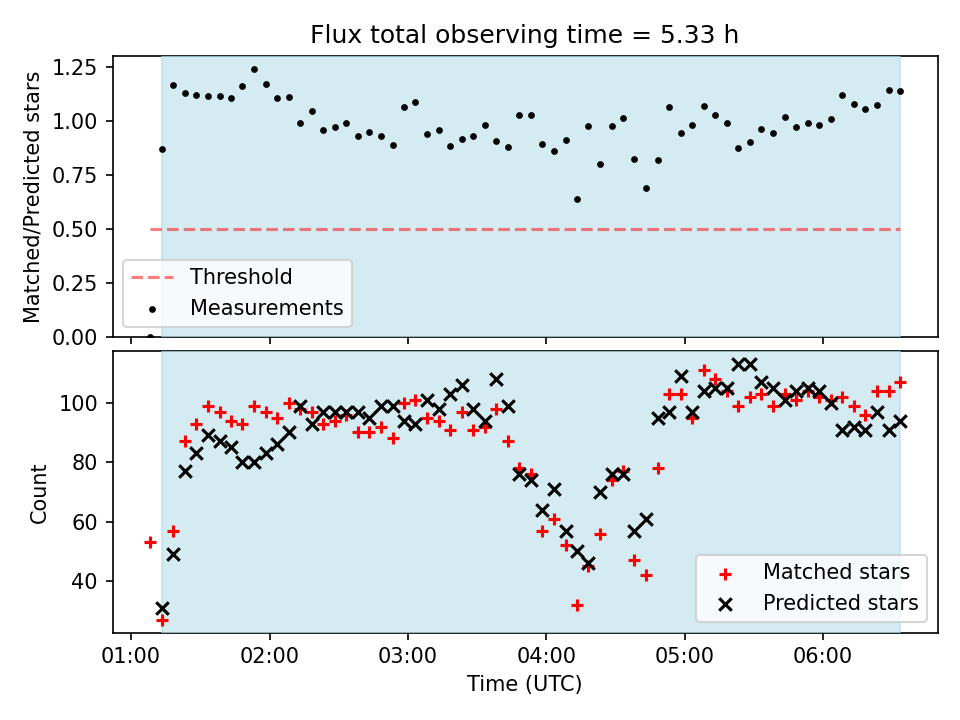 Flux total observing time = 5.33 h

Matched/Predicted stars

1.25
1.00
0.75
0.50
0.25
0.00

Threshold
Measurements

Count

100
80
60
40

Matched stars
Predicted stars

01:00
02:00
03:00
04:00
05:00
06:00

Time (UTC)